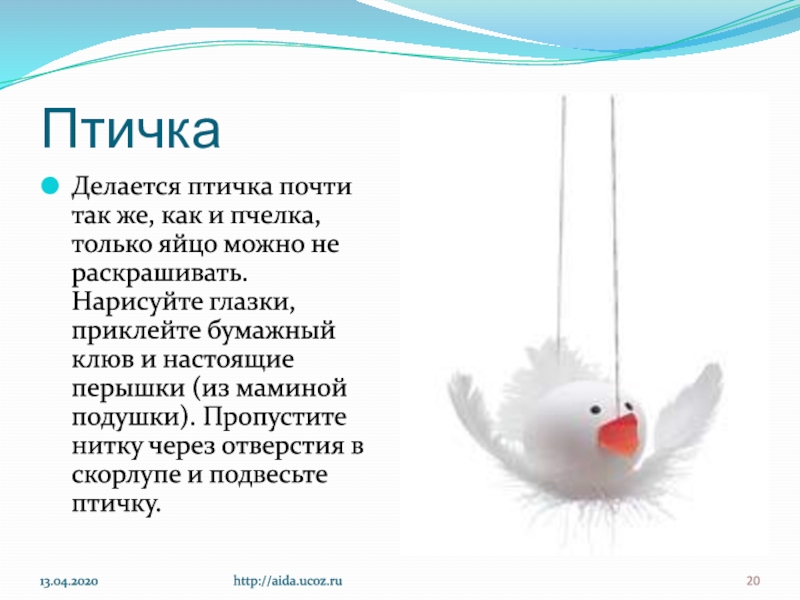 Птичка

Делается птичка почти так же, как и пчелка, только яйцо можно не раскрашивать. Нарисуйте глазки, приклейте бумажный клюв и настоящие перышки (из маминой подушки). Пропустите нитку через отверстия в скорлупе и подвесьте птичку.

13.04.2020 http://aida.ucoz.ru 20